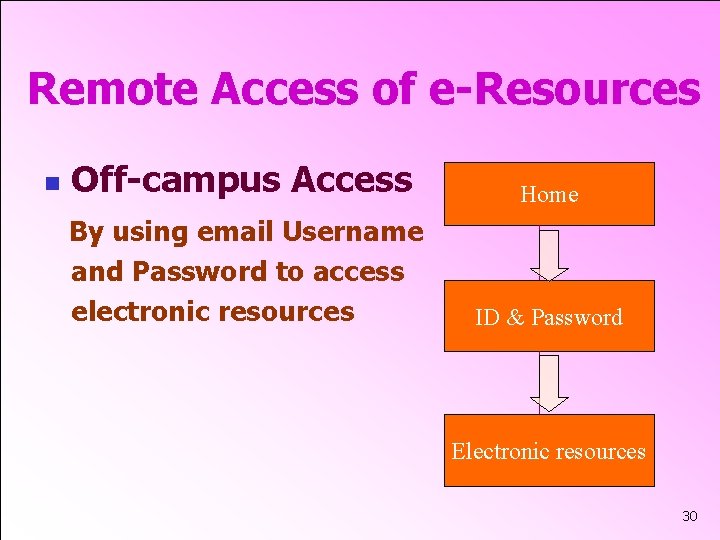 Remote Access of e-Resources

Off-campus Access

By using email Username and Password to access electronic resources

Home

ID & Password

Electronic resources

30